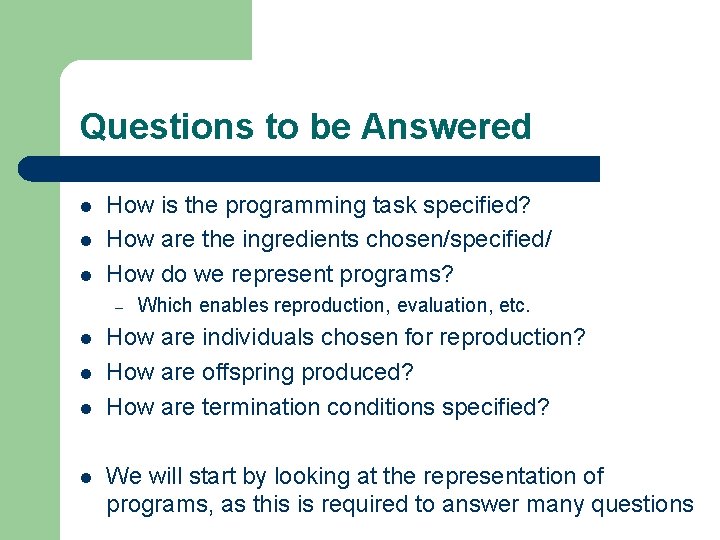 Questions to be Answered

- How is the programming task specified?
- How are the ingredients chosen/specified/
- How do we represent programs?
  – Which enables reproduction, evaluation, etc.
- How are individuals chosen for reproduction?
- How are offspring produced?
- How are termination conditions specified?

- We will start by looking at the representation of programs, as this is required to answer many questions